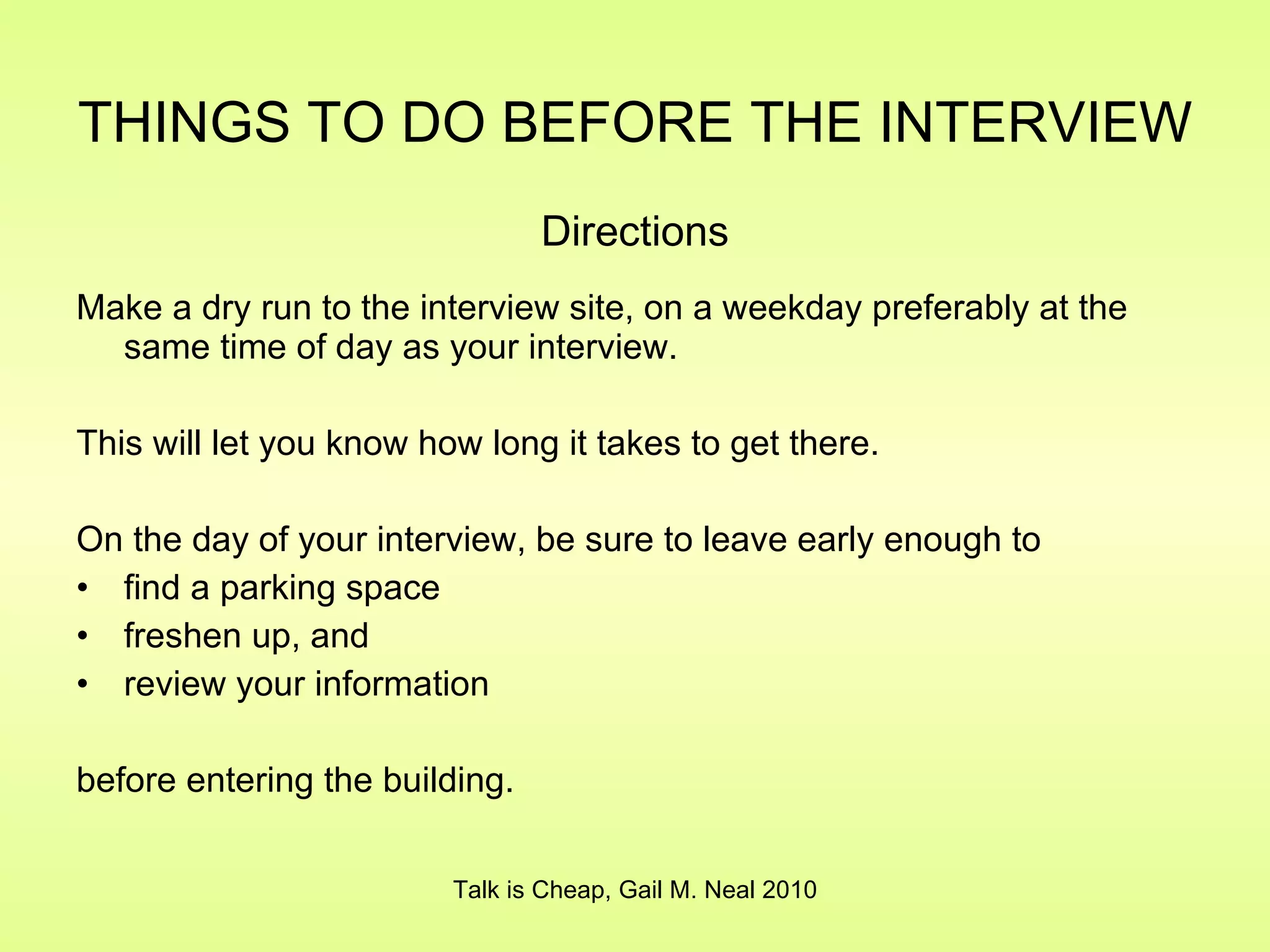 THINGS TO DO BEFORE THE INTERVIEW

Directions

Make a dry run to the interview site, on a weekday preferably at the same time of day as your interview.

This will let you know how long it takes to get there.

On the day of your interview, be sure to leave early enough to
• find a parking space
• freshen up, and
• review your information

before entering the building.

Talk is Cheap, Gail M. Neal 2010